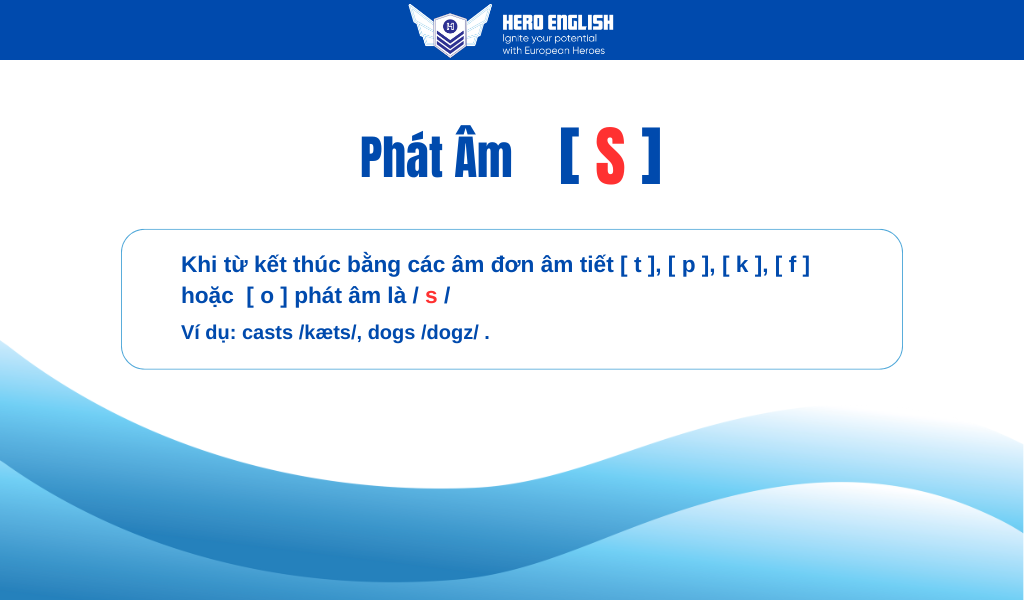 HERO ENGLISH
Ignite your potential
with European Heroes

Phát Âm [ S ]

Khi từ kết thúc bằng các âm đơn âm tiết [ t ], [ p ], [ k ], [ f ] hoặc [ o ] phát âm là / s /

Ví dụ: casts /kæts/, dogs /dogz/ .